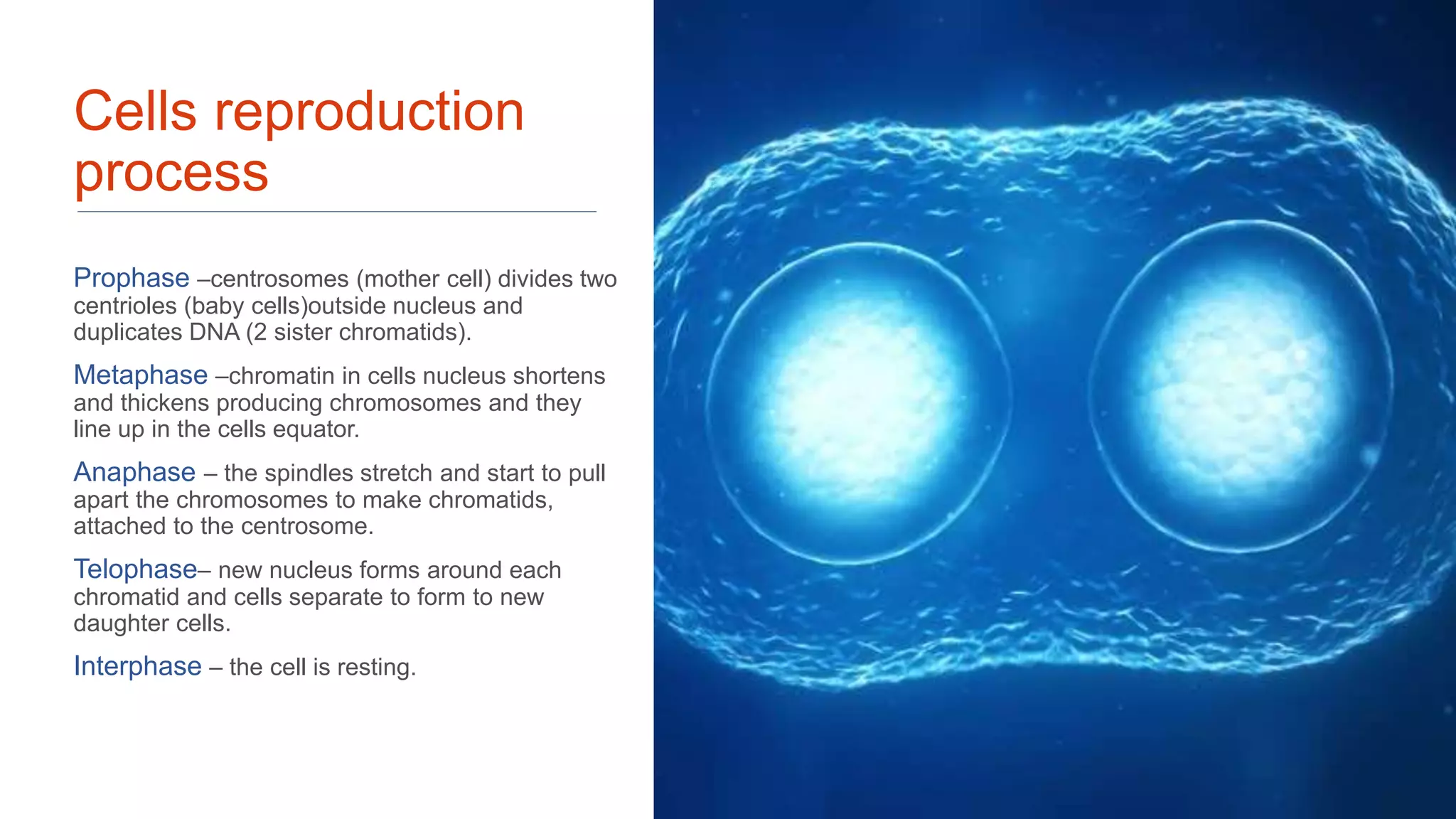 Cells reproduction process

Prophase –centrosomes (mother cell) divides two centrioles (baby cells)outside nucleus and duplicates DNA (2 sister chromatids).

Metaphase –chromatin in cells nucleus shortens and thickens producing chromosomes and they line up in the cells equator.

Anaphase – the spindles stretch and start to pull apart the chromosomes to make chromatids, attached to the centrosome.

Telophase– new nucleus forms around each chromatid and cells separate to form to new daughter cells.

Interphase – the cell is resting.